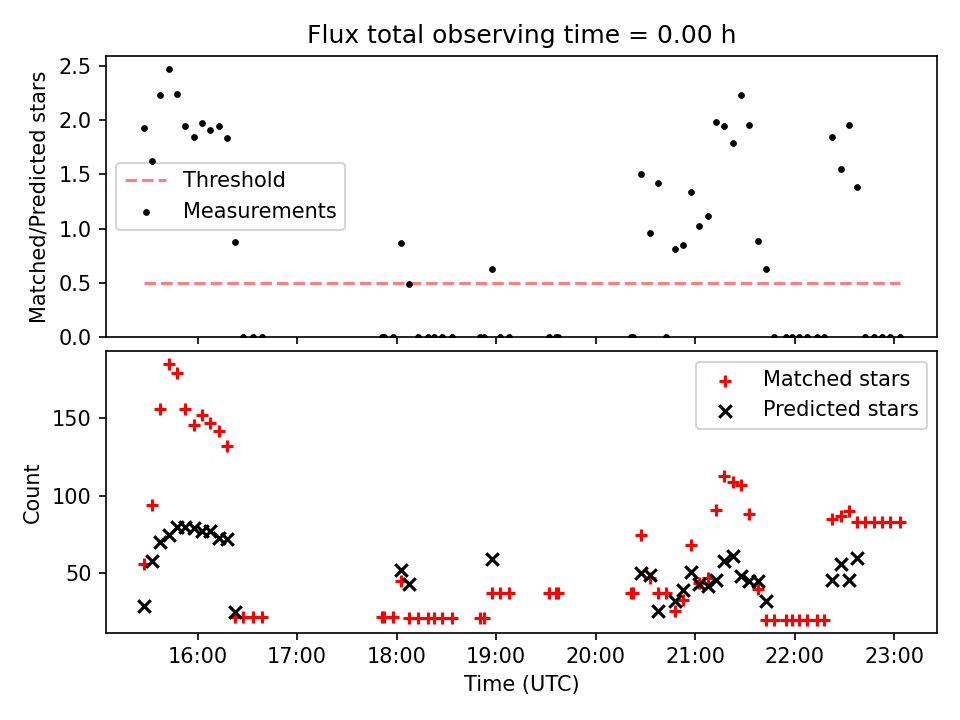 Flux total observing time = 0.00 h

Matched/Predicted stars

2.5
2.0
1.5
1.0
0.5
0.0

Threshold
Measurements

Count

150
100
50

Matched stars
Predicted stars

16:00
17:00
18:00
19:00
20:00
21:00
22:00
23:00

Time (UTC)